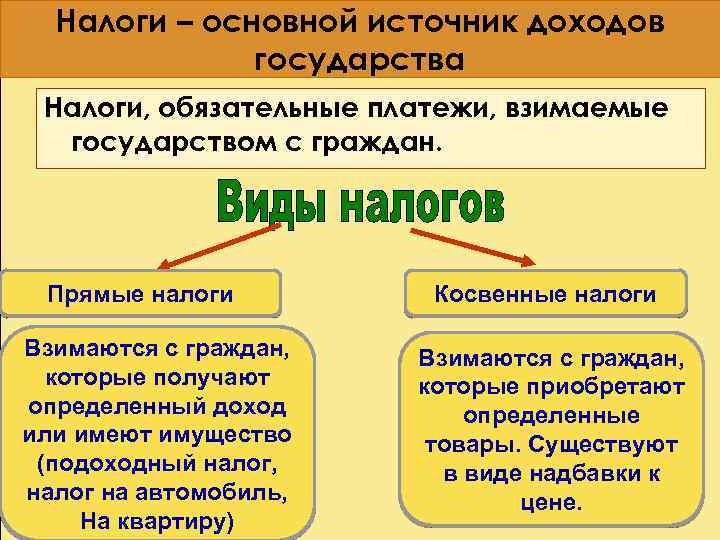 Налоги – основной источник доходов государства

Налоги, обязательные платежи, взимаемые государством с граждан.

Виды налогов

Прямые налоги

Взимаются с граждан, которые получают определенный доход или имеют имущество (подоходный налог, налог на автомобиль, На квартиру)

Косвенные налоги

Взимаются с граждан, которые приобретают определенные товары. Существуют в виде надбавки к цене.